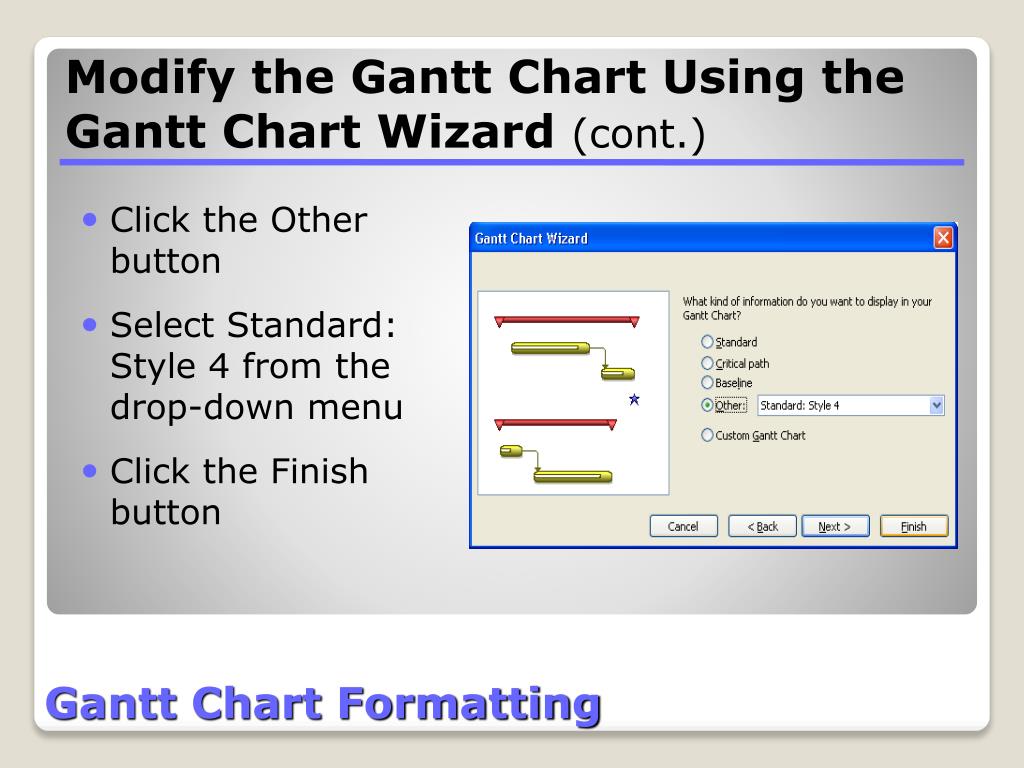 Modify the Gantt Chart Using the Gantt Chart Wizard (cont.)

• Click the Other button
• Select Standard: Style 4 from the drop-down menu
• Click the Finish button

Gantt Chart Wizard

What kind of information do you want to display in your Gantt Chart?

Standard
Critical path
Baseline
Other: Standard: Style 4
Custom Gantt Chart

Cancel
< Back
Next >
Finish

Gantt Chart Formatting